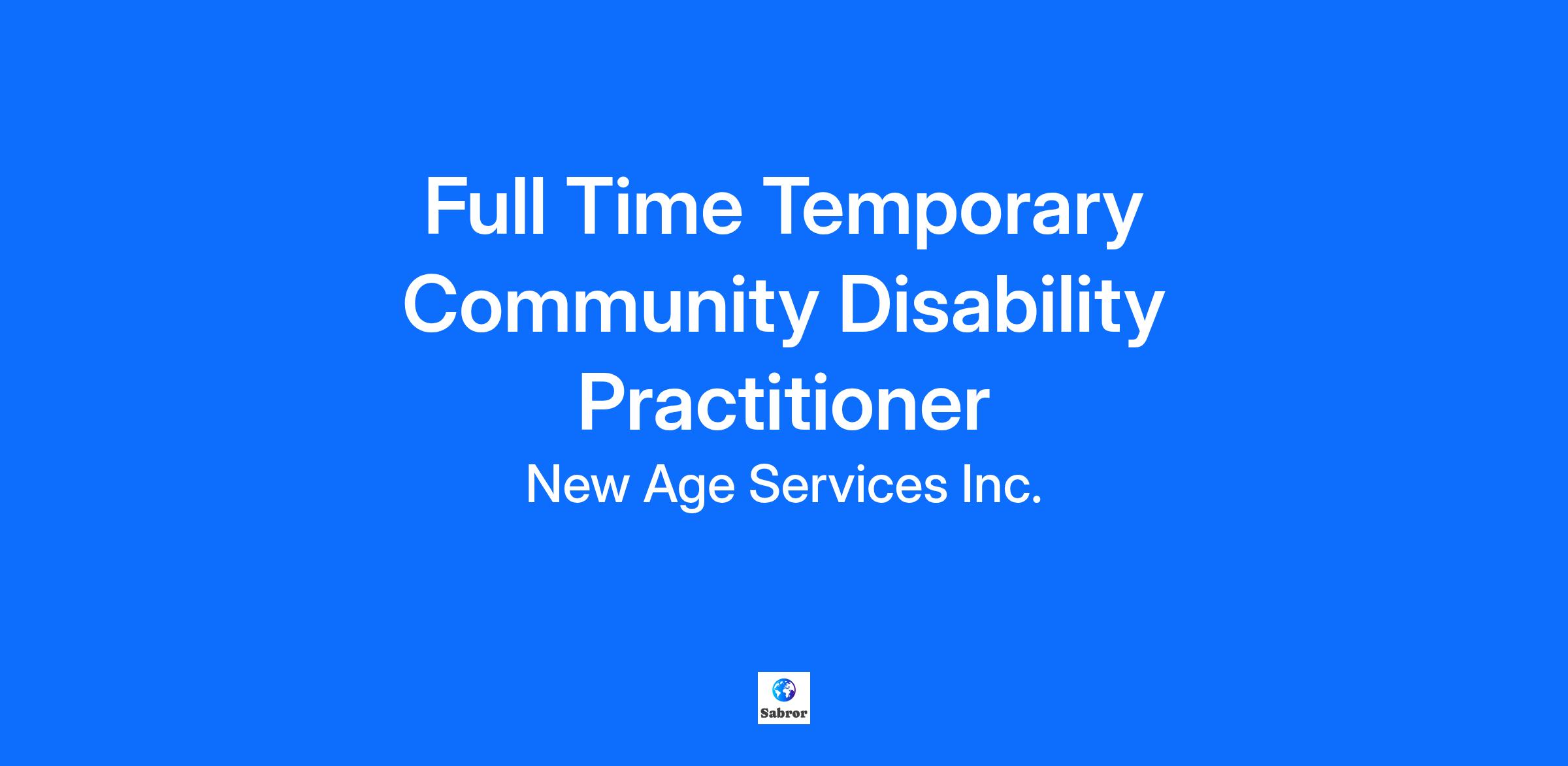 Full Time Temporary Community Disability Practitioner

New Age Services Inc.

Sabror